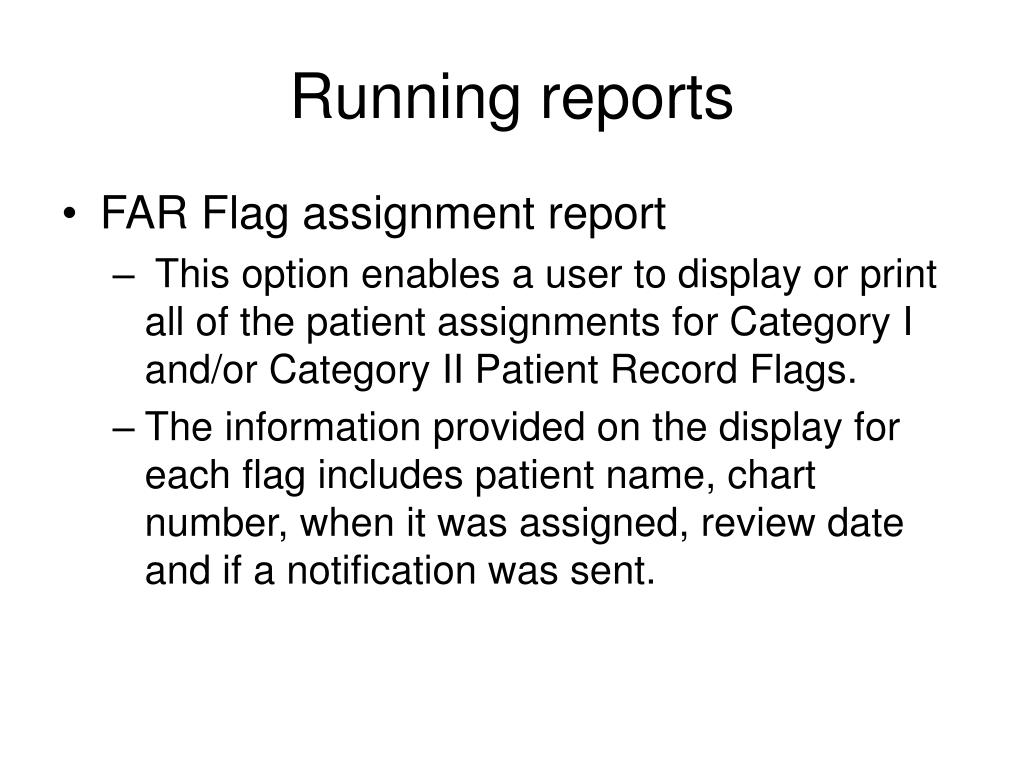 Running reports

• FAR Flag assignment report

– This option enables a user to display or print all of the patient assignments for Category I and/or Category II Patient Record Flags.

– The information provided on the display for each flag includes patient name, chart number, when it was assigned, review date and if a notification was sent.